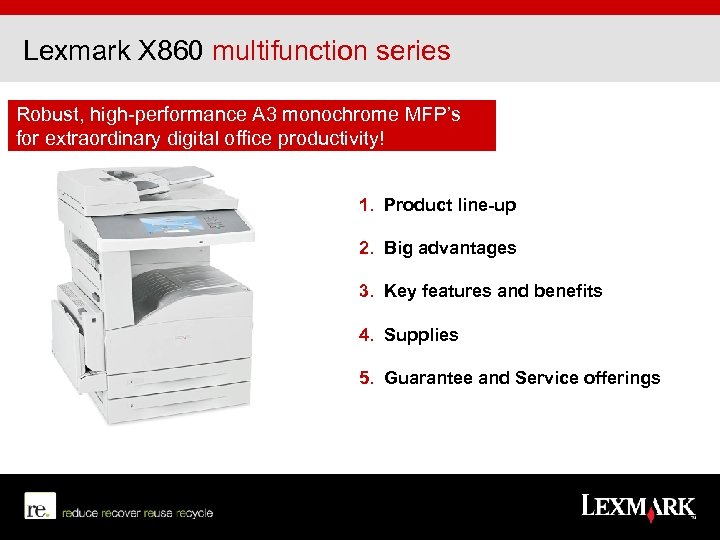 Lexmark X860 multifunction series

Robust, high-performance A3 monochrome MFP's for extraordinary digital office productivity!

1. Product line-up

2. Big advantages

3. Key features and benefits

4. Supplies

5. Guarantee and Service offerings

re. reduce recover reuse recycle

LEXMARK